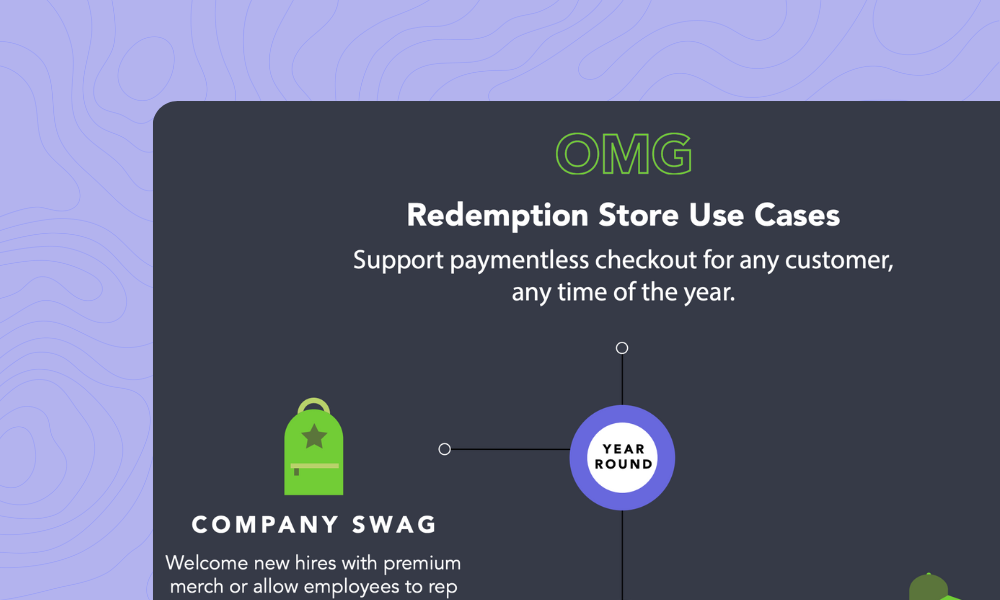 OMG

Redemption Store Use Cases

Support paymentless checkout for any customer, any time of the year.

YEAR ROUND

COMPANY SWAG

Welcome new hires with premium merch or allow employees to rep